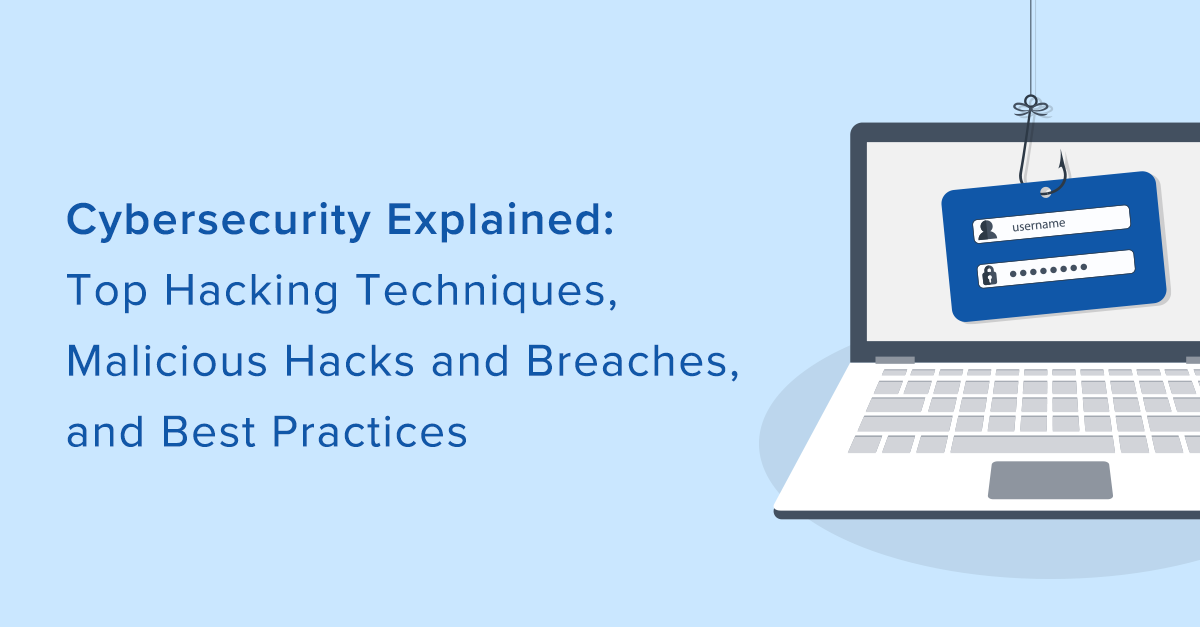 Cybersecurity Explained:
Top Hacking Techniques, Malicious Hacks and Breaches, and Best Practices

username
••••••••